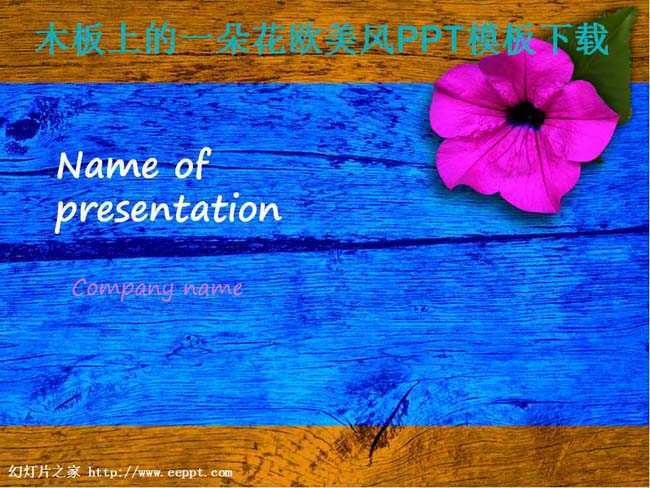 木板上的一朵花欧美风PPT模板下载

Name of presentation

Company name

幻灯片之家 http://www.eeppt.com